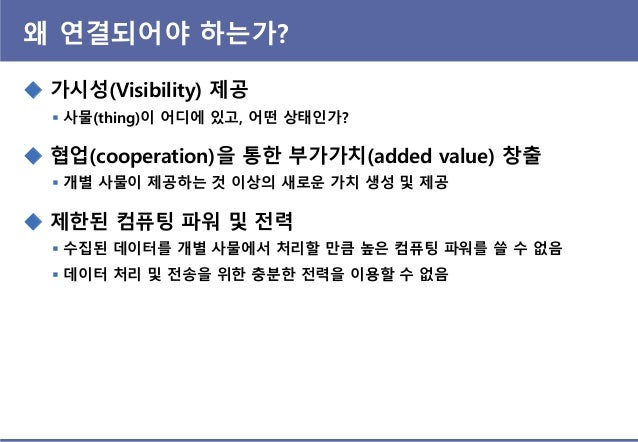 왜 연결되어야 하는가?

◆ 가시성(Visibility) 제공

▪ 사물(thing)이 어디에 있고, 어떤 상태인가?

◆ 협업(cooperation)을 통한 부가가치(added value) 창출

▪ 개별 사물이 제공하는 것 이상의 새로운 가치 생성 및 제공

◆ 제한된 컴퓨팅 파워 및 전력

▪ 수집된 데이터를 개별 사물에서 처리할 만큼 높은 컴퓨팅 파워를 쓸 수 없음

▪ 데이터 처리 및 전송을 위한 충분한 전력을 이용할 수 없음